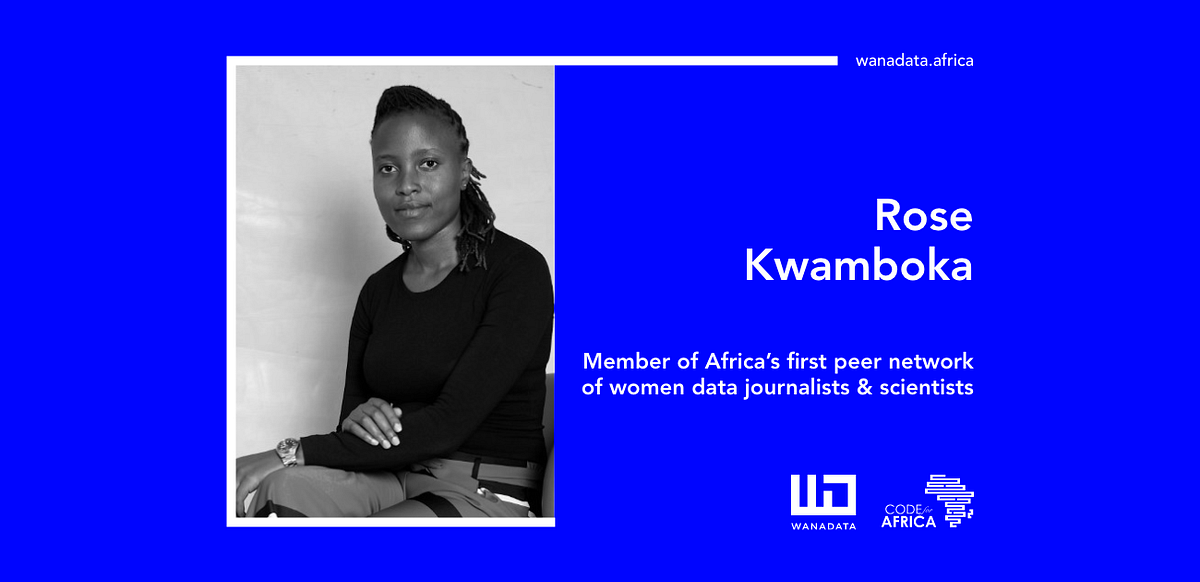 wanadata.africa

Rose Kwamboka

Member of Africa's first peer network of women data journalists & scientists

WANADATA

CODE for AFRICA